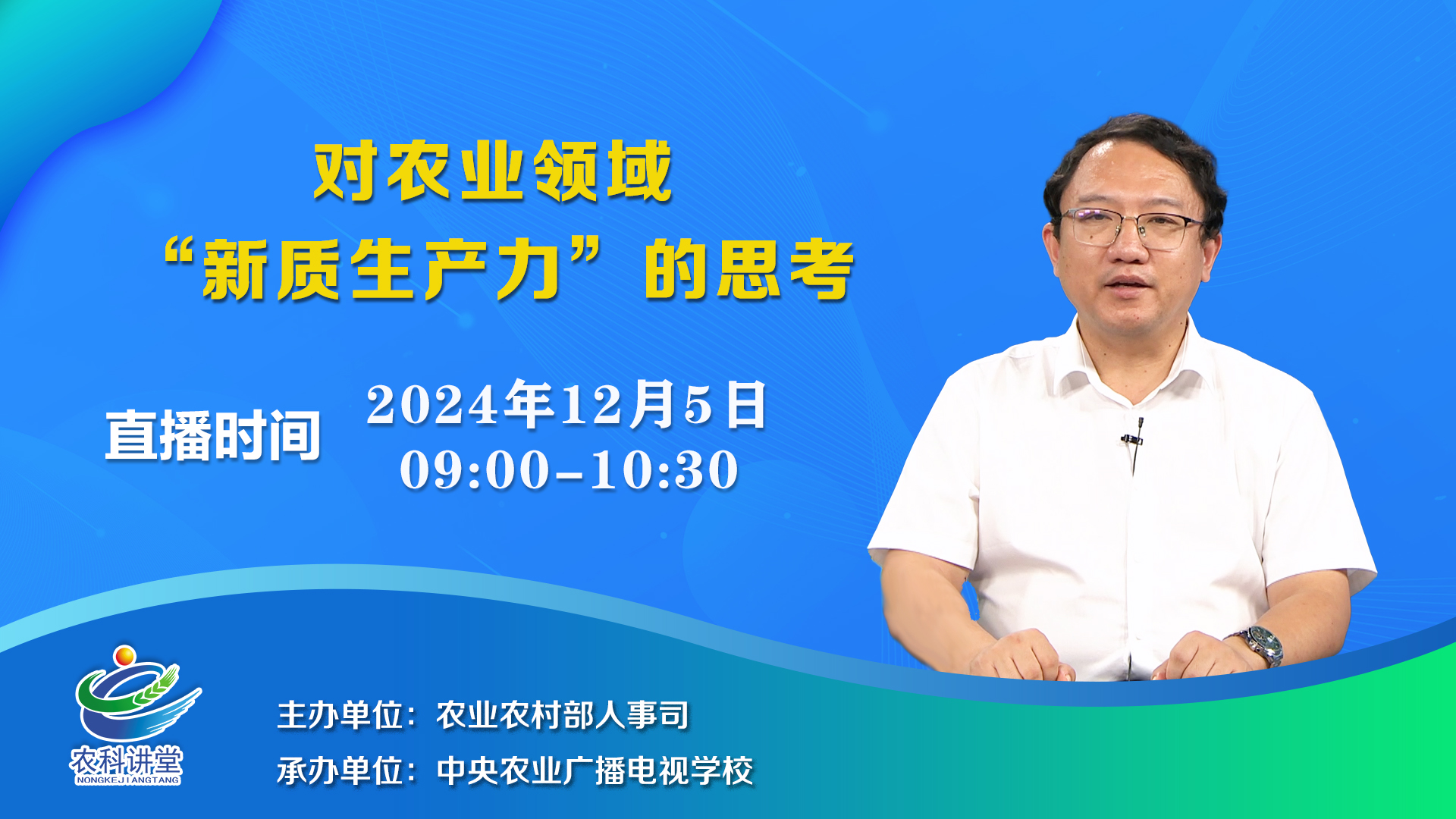 对农业领域
“新质生产力”的思考

直播时间
2024年12月5日
09:00-10:30

农科讲堂
NONGKEJIANGTANG

主办单位：农业农村部人事司
承办单位：中央农业广播电视学校